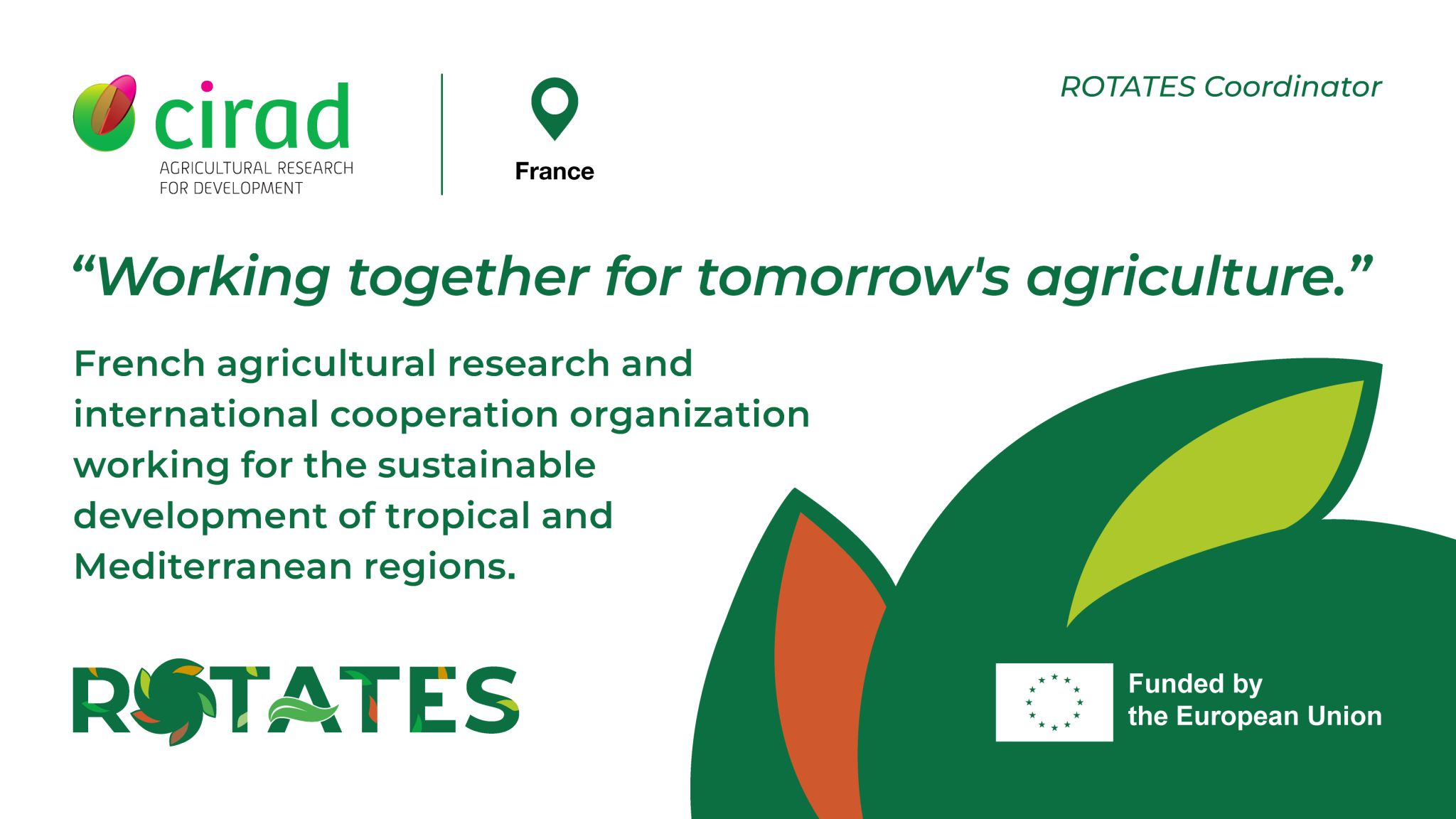 cirad
AGRICULTURAL RESEARCH FOR DEVELOPMENT

France

ROTATES Coordinator

“Working together for tomorrow's agriculture.”

French agricultural research and international cooperation organization working for the sustainable development of tropical and Mediterranean regions.

ROTATES

Funded by the European Union